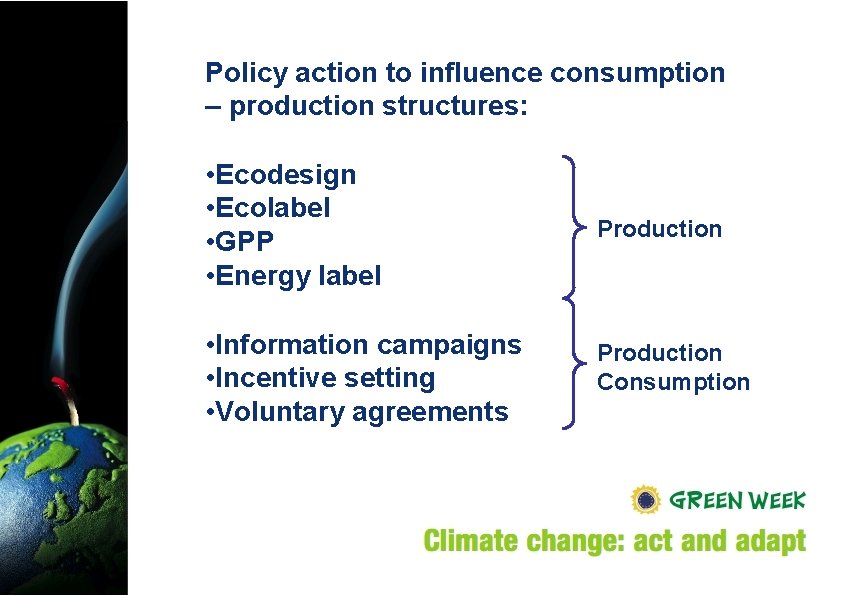 Policy action to influence consumption – production structures:

•Ecodesign
•Ecolabel
•GPP
•Energy label

Production

•Information campaigns
•Incentive setting
•Voluntary agreements

Production
Consumption

GREEN WEEK
Climate change: act and adapt